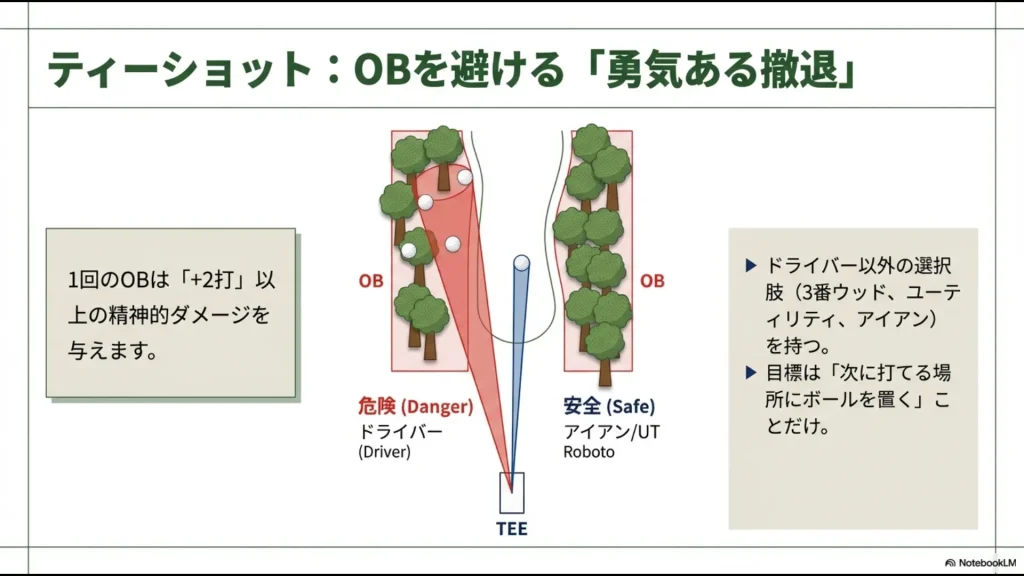 ティーショット：OBを避ける「勇気ある撤退」

1回のOBは「+2打」以上の精神的ダメージを与えます。

OB

OB

危険 (Danger)
ドライバー
(Driver)

安全 (Safe)
アイアン/UT
Roboto

TEE

▶ ドライバー以外の選択肢（3番ウッド、ユーティリティ、アイアン）を持つ。
▶ 目標は「次に打てる場所にボールを置く」ことだけ。

NotebookLM